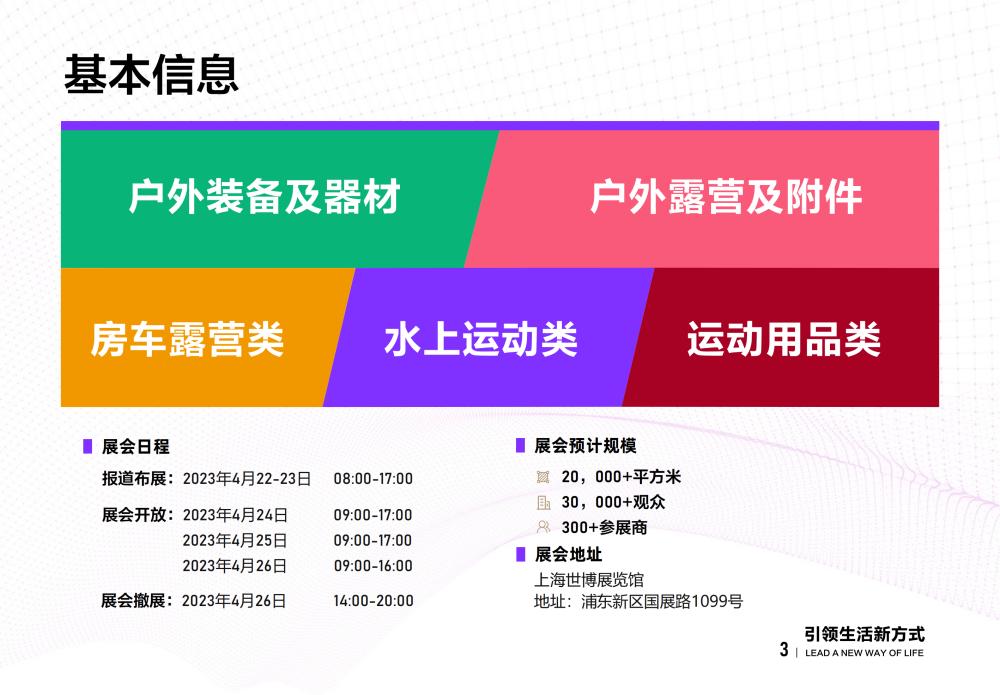 基本信息

户外装备及器材

户外露营及附件

房车露营类

水上运动类

运动用品类

展会日程

报道布展：2023年4月22-23日 08:00-17:00

展会开放：2023年4月24日 09:00-17:00
2023年4月25日 09:00-17:00
2023年4月26日 09:00-16:00

展会撤展：2023年4月26日 14:00-20:00

展会预计规模

20，000+平方米
30，000+观众
300+参展商

展会地址

上海世博展览馆
地址：浦东新区国展路1099号

引领生活新方式
3 | LEAD A NEW WAY OF LIFE